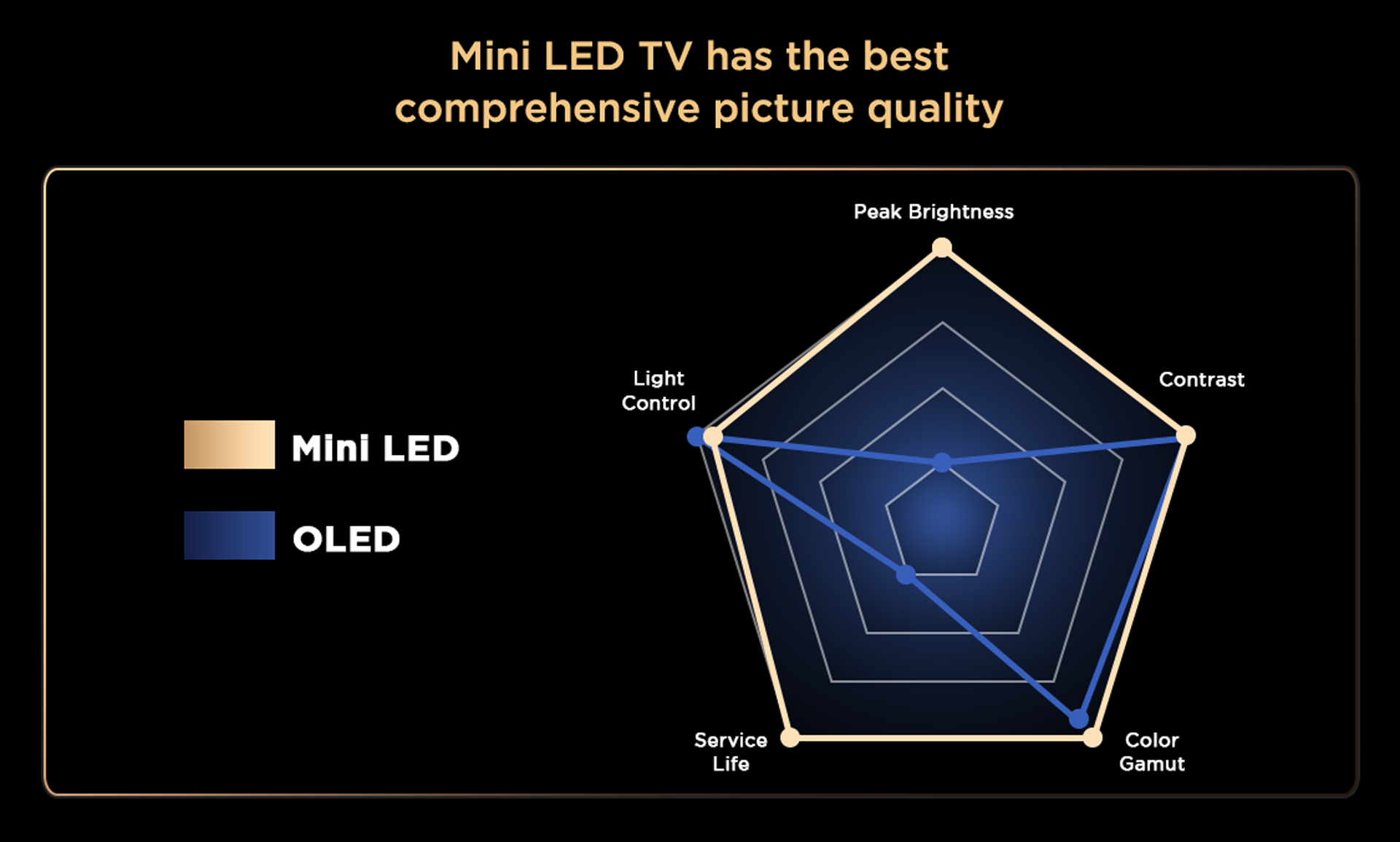 Mini LED TV has the best comprehensive picture quality

Mini LED

OLED

Peak Brightness

Light Control

Contrast

Service Life

Color Gamut